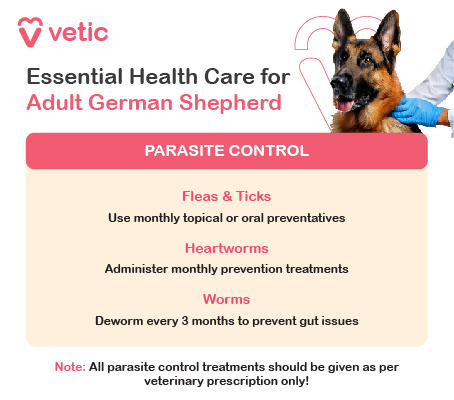 vetic

Essential Health Care for Adult German Shepherd

PARASITE CONTROL

Fleas & Ticks
Use monthly topical or oral preventatives

Heartworms
Administer monthly prevention treatments

Worms
Deworm every 3 months to prevent gut issues

Note: All parasite control treatments should be given as per veterinary prescription only!